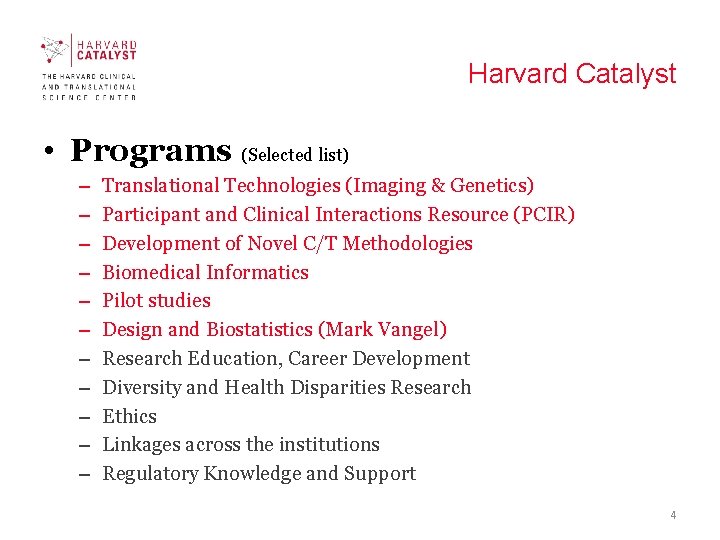 HARVARD CATALYST
THE HARVARD CLINICAL AND TRANSLATIONAL SCIENCE CENTER

Harvard Catalyst

• Programs (Selected list)
– Translational Technologies (Imaging & Genetics)
– Participant and Clinical Interactions Resource (PCIR)
– Development of Novel C/T Methodologies
– Biomedical Informatics
– Pilot studies
– Design and Biostatistics (Mark Vangel)
– Research Education, Career Development
– Diversity and Health Disparities Research
– Ethics
– Linkages across the institutions
– Regulatory Knowledge and Support

4